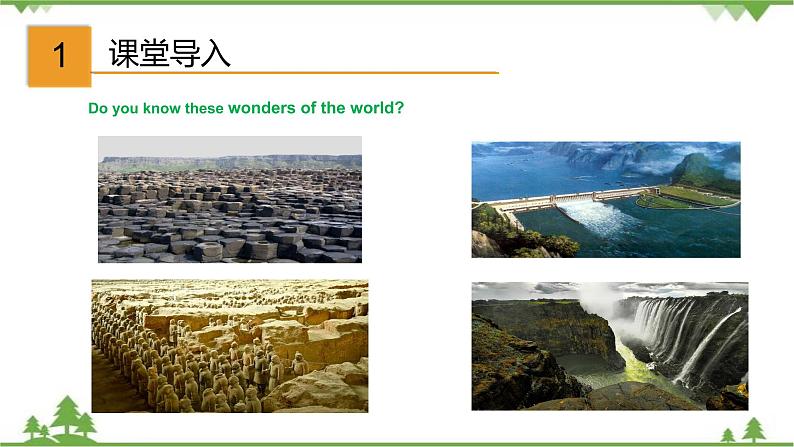 1 课堂导入

Do you know these wonders of the world?